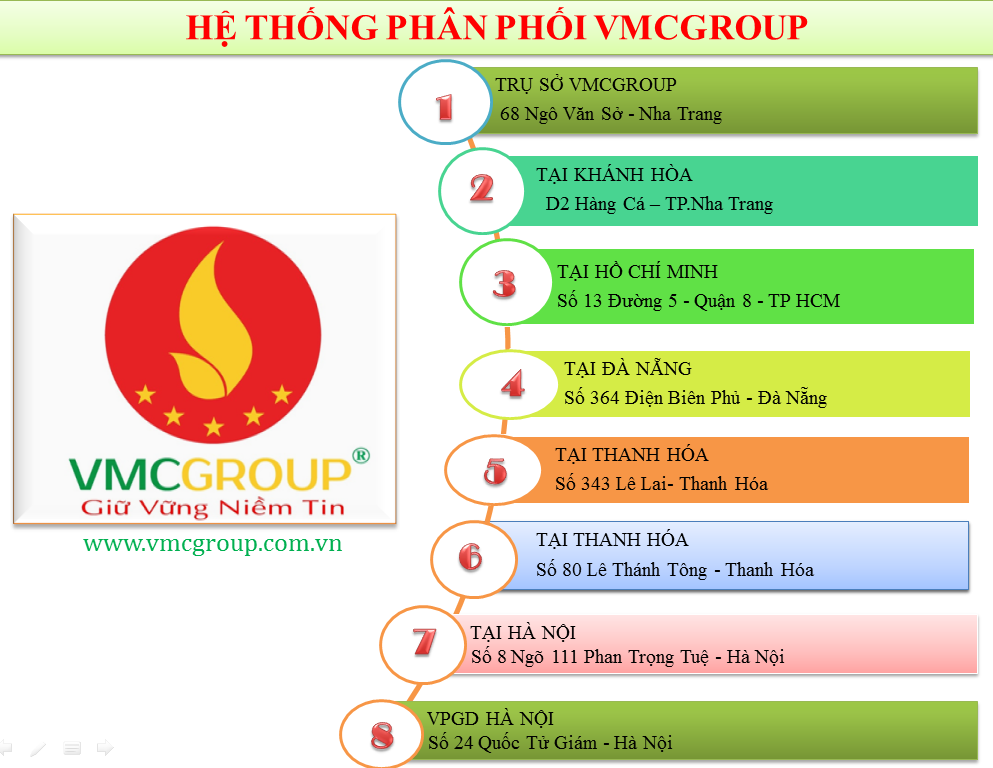 HỆ THỐNG PHÂN PHỐI VMCGROUP

VMCGROUP®
Giữ Vững Niềm Tin

www.vmcgroup.com.vn

1
TRỤ SỞ VMCGROUP
68 Ngô Văn Sở - Nha Trang

2
TẠI KHÁNH HÒA
D2 Hàng Cá – TP.Nha Trang

3
TẠI HỒ CHÍ MINH
Số 13 Đường 5 - Quận 8 - TP HCM

4
TẠI ĐÀ NẴNG
Số 364 Điện Biên Phủ - Đà Nẵng

5
TẠI THANH HÓA
Số 343 Lê Lai- Thanh Hóa

6
TẠI THANH HÓA
Số 80 Lê Thánh Tông - Thanh Hóa

7
TẠI HÀ NỘI
Số 8 Ngõ 111 Phan Trọng Tuệ - Hà Nội

8
VPGD HÀ NỘI
Số 24 Quốc Tử Giám - Hà Nội